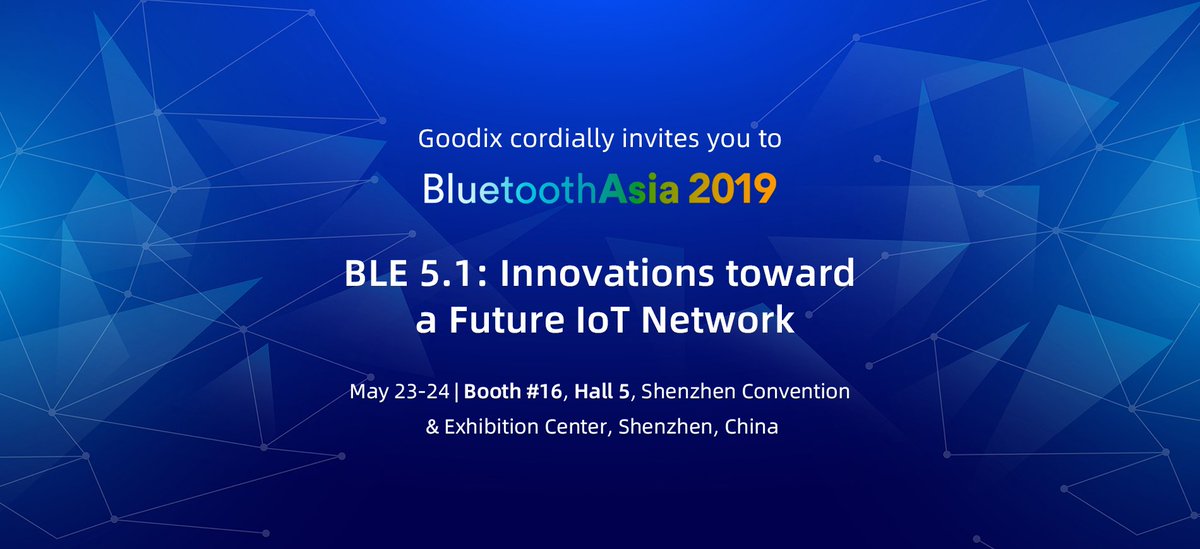 Goodix cordially invites you to

BluetoothAsia 2019

BLE 5.1: Innovations toward a Future IoT Network

May 23-24 | Booth #16, Hall 5, Shenzhen Convention & Exhibition Center, Shenzhen, China